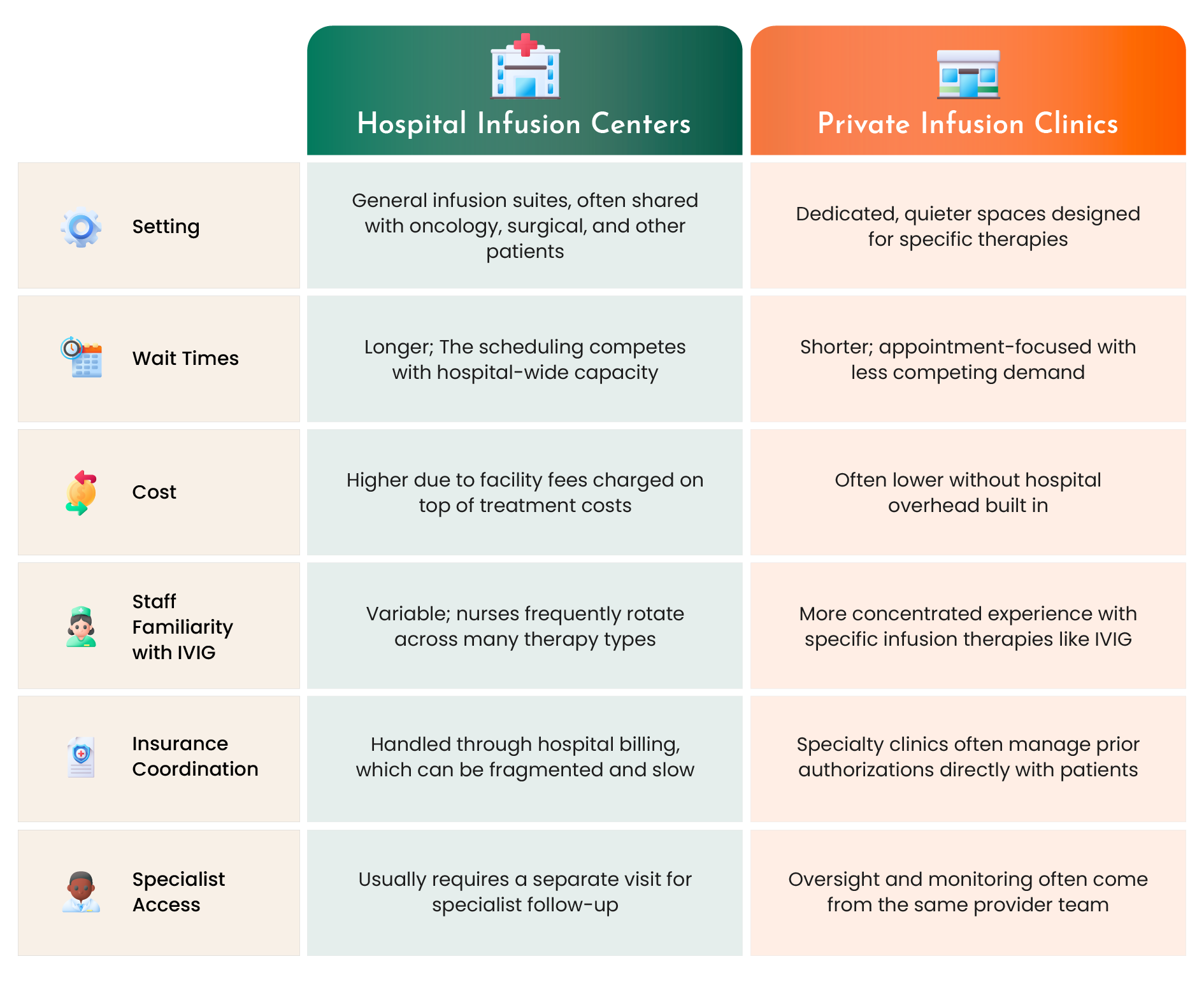 |  | Hospital Infusion Centers | Private Infusion Clinics |
|---|---|---|
| Setting | General infusion suites, often shared with oncology, surgical, and other patients | Dedicated, quieter spaces designed for specific therapies |
| Wait Times | Longer; The scheduling competes with hospital-wide capacity | Shorter; appointment-focused with less competing demand |
| Cost | Higher due to facility fees charged on top of treatment costs | Often lower without hospital overhead built in |
| Staff Familiarity with IVIG | Variable; nurses frequently rotate across many therapy types | More concentrated experience with specific infusion therapies like IVIG |
| Insurance Coordination | Handled through hospital billing, which can be fragmented and slow | Specialty clinics often manage prior authorizations directly with patients |
| Specialist Access | Usually requires a separate visit for specialist follow-up | Oversight and monitoring often come from the same provider team |